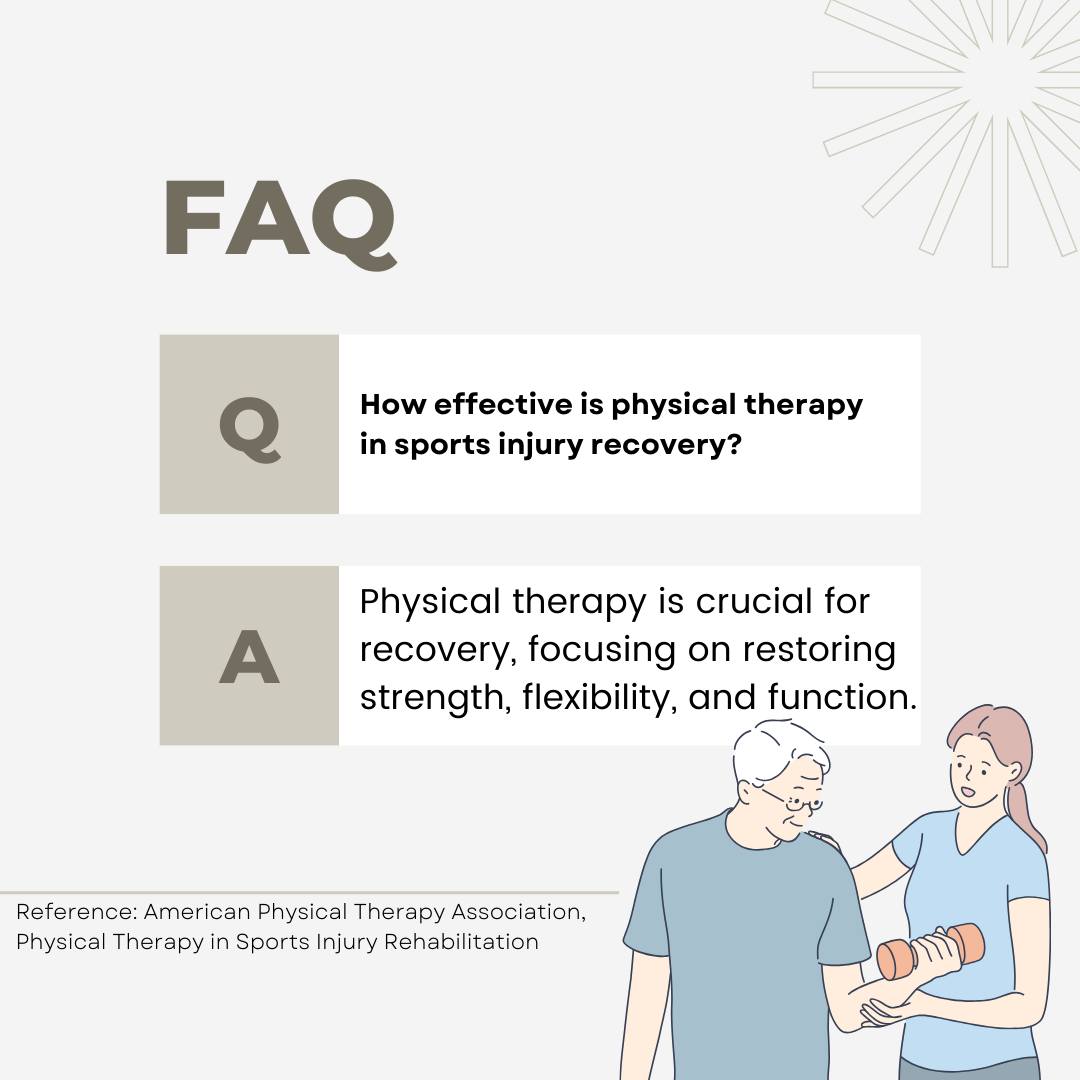 FAQ

Q

How effective is physical therapy in sports injury recovery?

A

Physical therapy is crucial for recovery, focusing on restoring strength, flexibility, and function.

Reference: American Physical Therapy Association, Physical Therapy in Sports Injury Rehabilitation